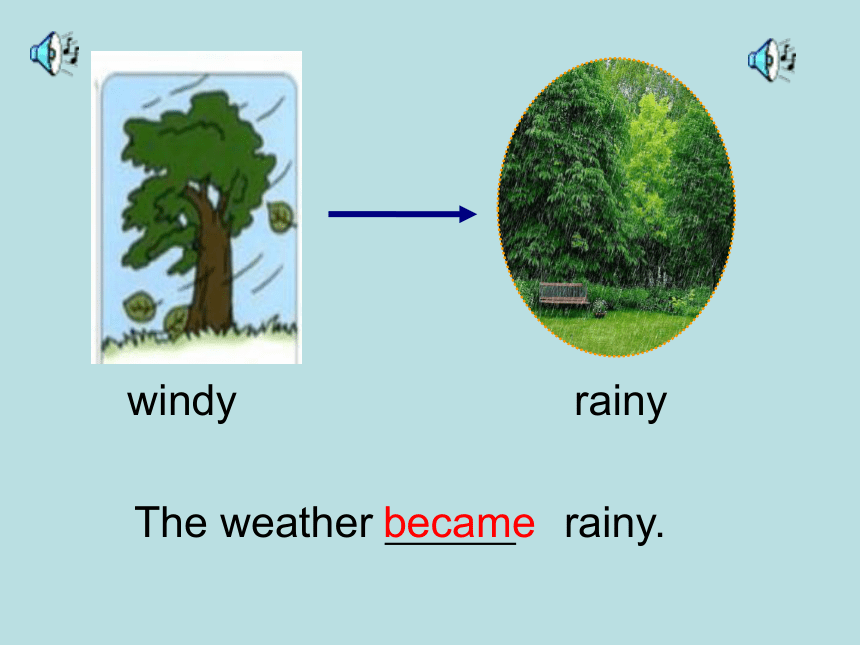 windy

rainy

The weather became rainy.